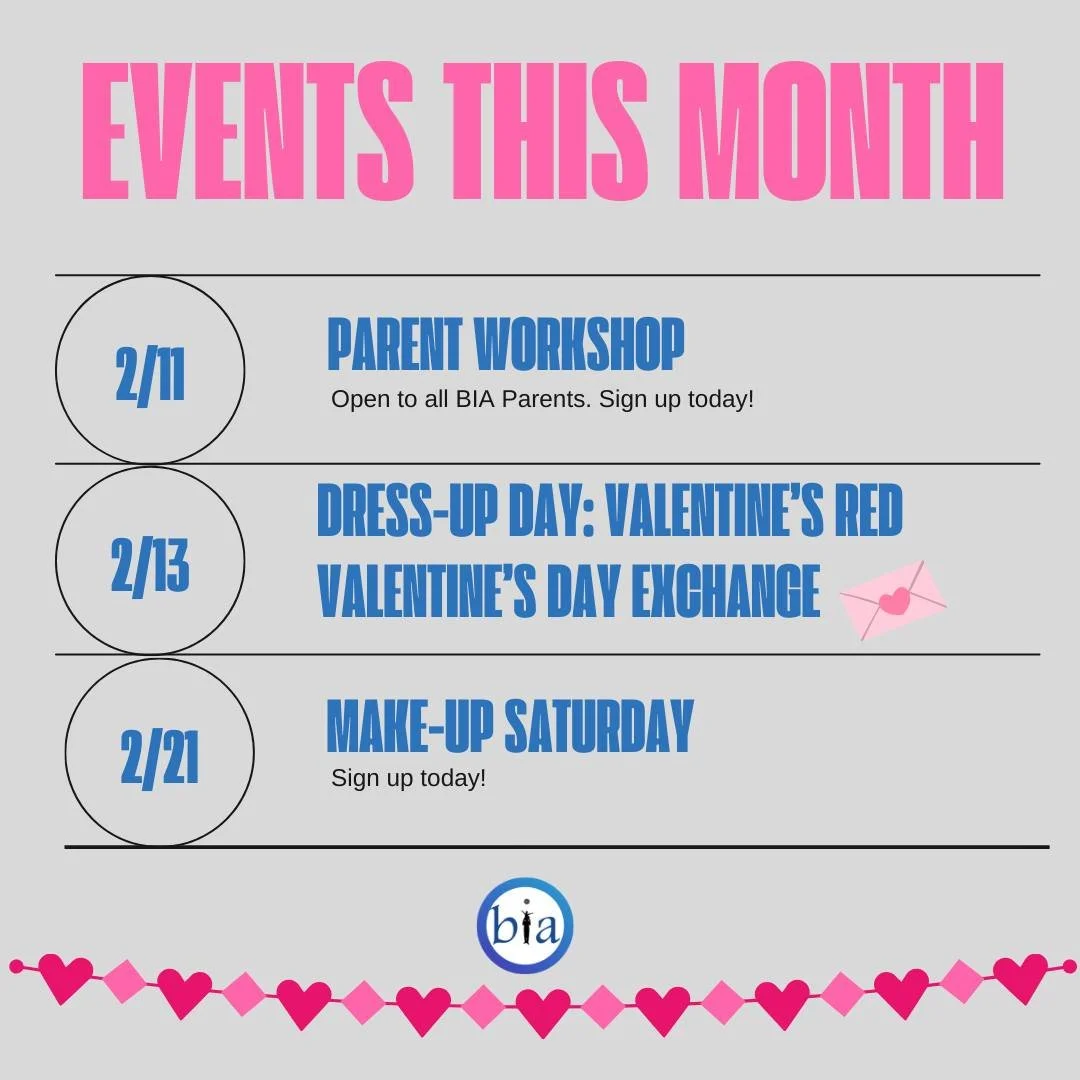 EVENTS THIS MONTH

2/11

PARENT WORKSHOP

Open to all BIA Parents. Sign up today!

2/13

DRESS-UP DAY: VALENTINE'S RED

VALENTINE'S DAY EXCHANGE

2/21

MAKE-UP SATURDAY

Sign up today!

bia